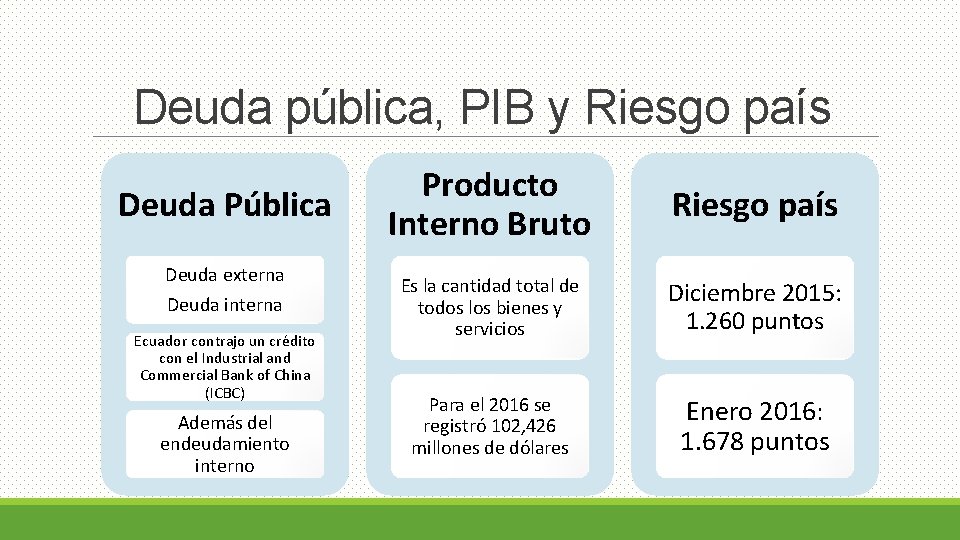 Deuda pública, PIB y Riesgo país

Deuda Pública

Deuda externa

Deuda interna

Ecuador contrajo un crédito con el Industrial and Commercial Bank of China (ICBC)

Además del endeudamiento interno

Producto Interno Bruto

Es la cantidad total de todos los bienes y servicios

Para el 2016 se registró 102,426 millones de dólares

Riesgo país

Diciembre 2015: 1.260 puntos

Enero 2016: 1.678 puntos